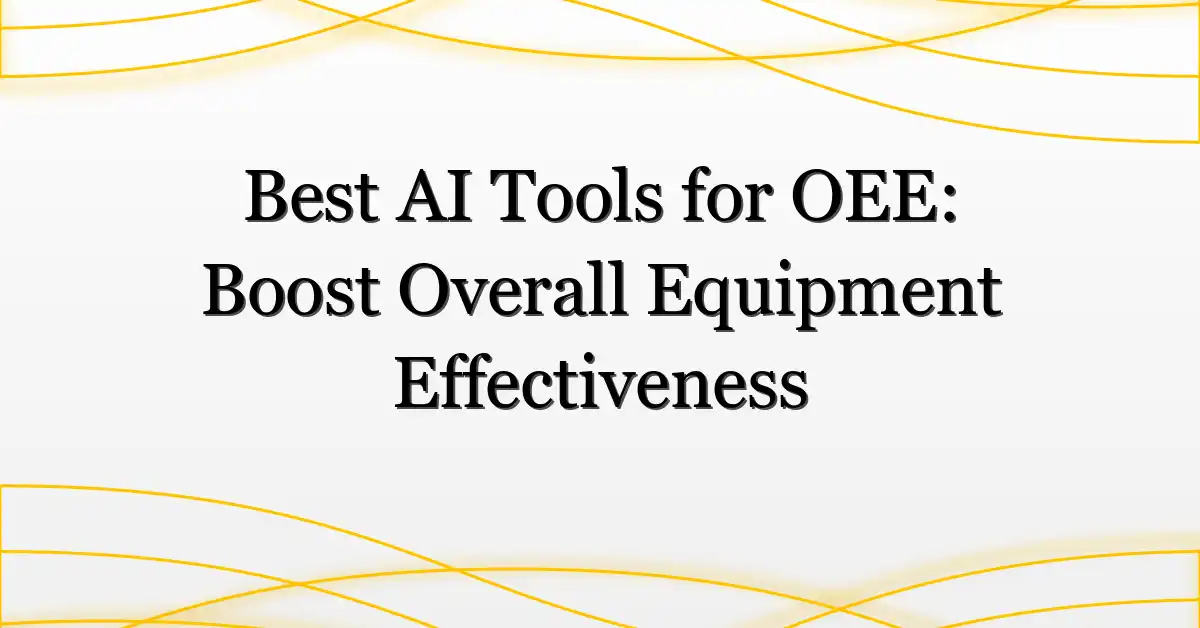 Best AI Tools for OEE: Boost Overall Equipment Effectiveness